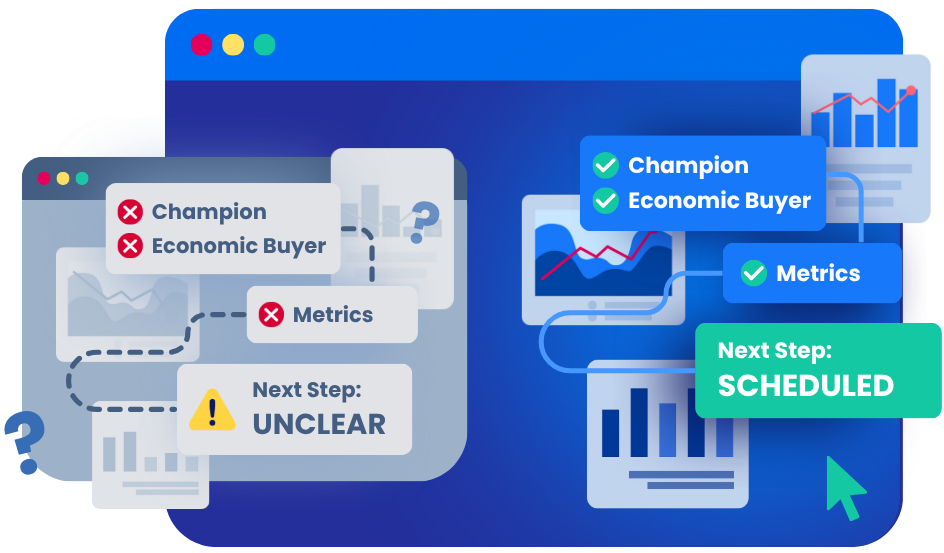 Champion
Economic Buyer
Metrics
Next Step:
UNCLEAR

Champion
Economic Buyer
Metrics
Next Step:
SCHEDULED